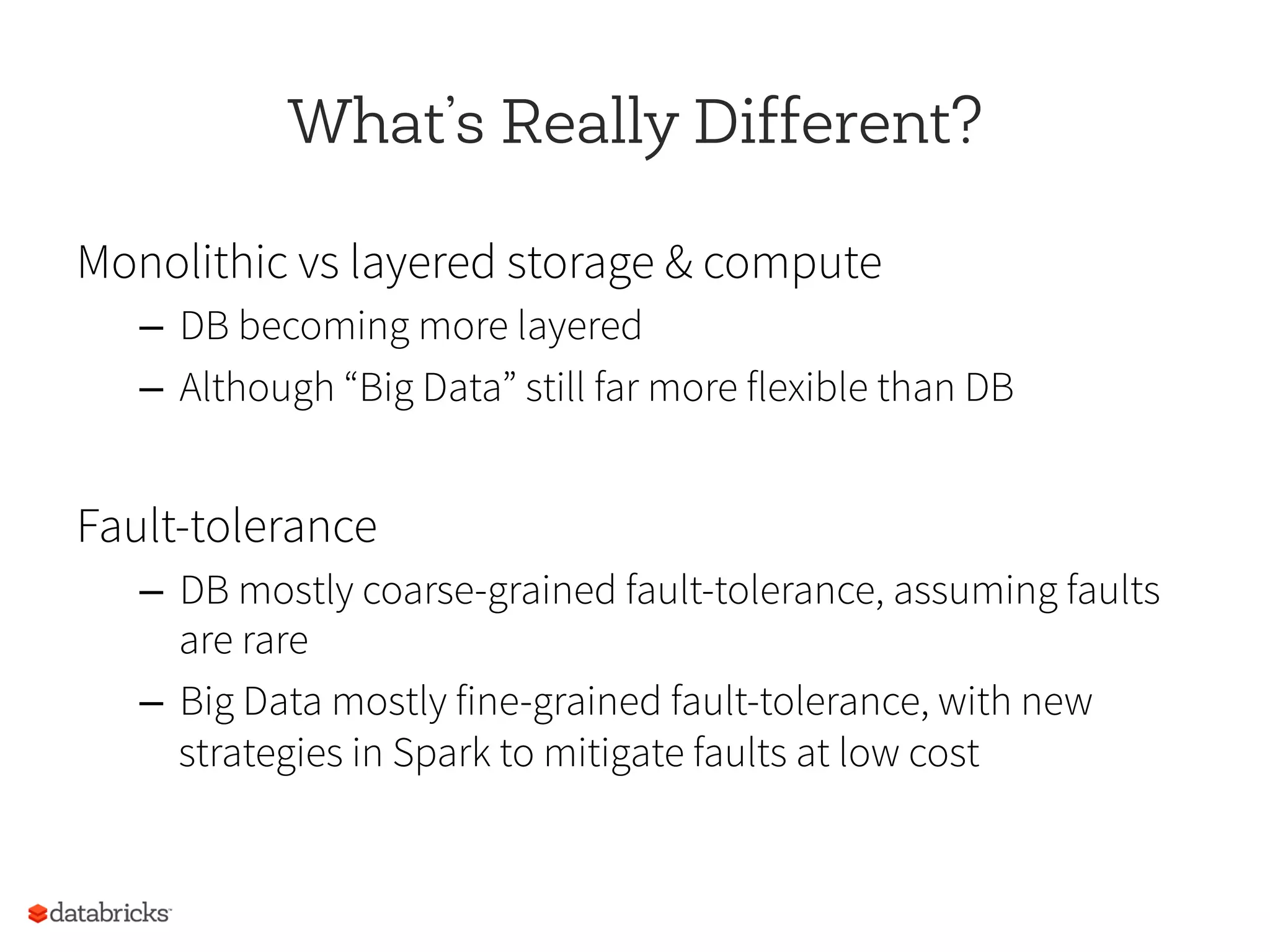 What's Really Different?

Monolithic vs layered storage & compute

– DB becoming more layered

– Although "Big Data" still far more flexible than DB

Fault-tolerance

– DB mostly coarse-grained fault-tolerance, assuming faults are rare

– Big Data mostly fine-grained fault-tolerance, with new strategies in Spark to mitigate faults at low cost

databricks